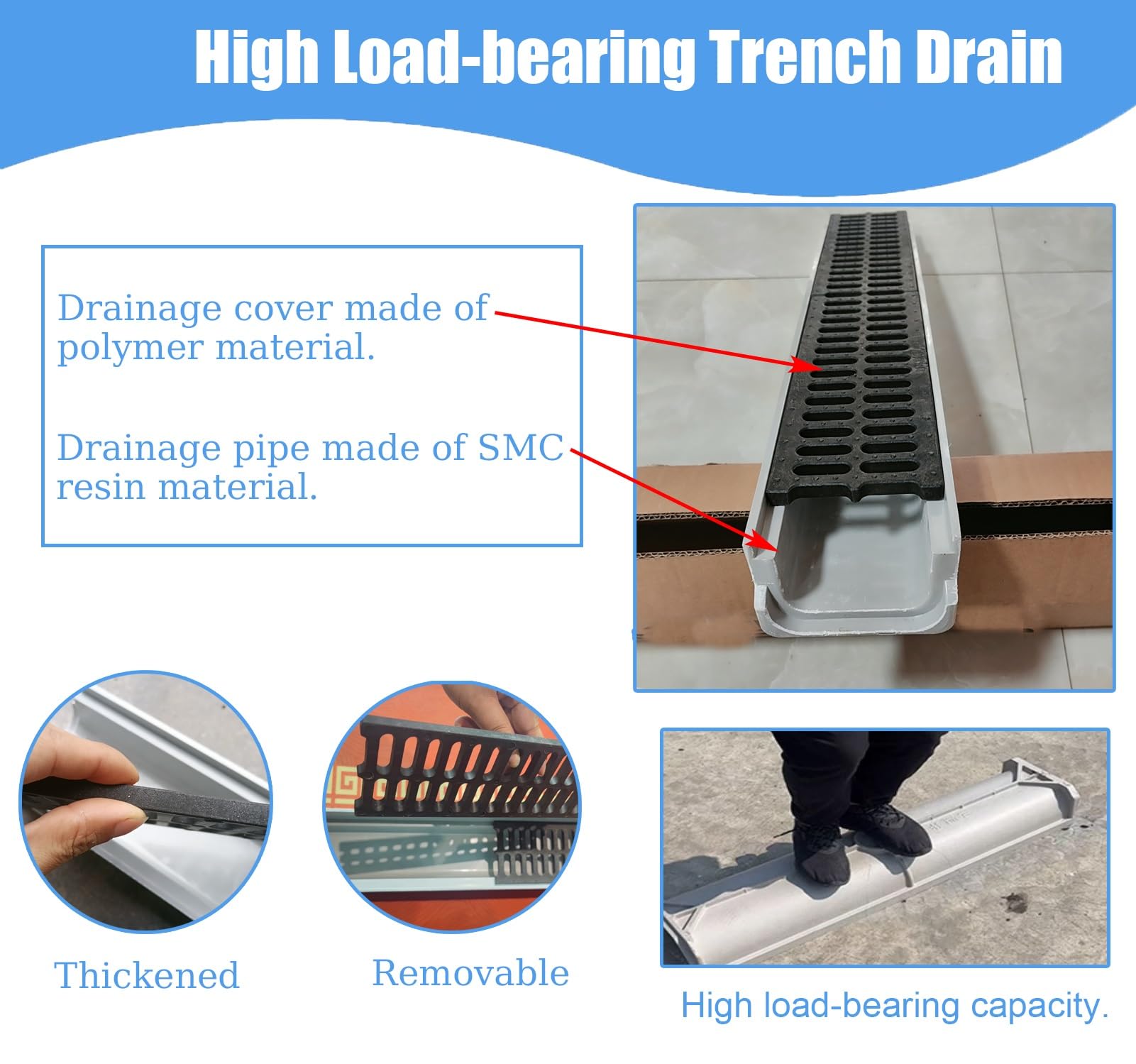 High Load-bearing Trench Drain

Drainage cover made of polymer material.

Drainage pipe made of SMC resin material.

Thickened

Removable

High load-bearing capacity.